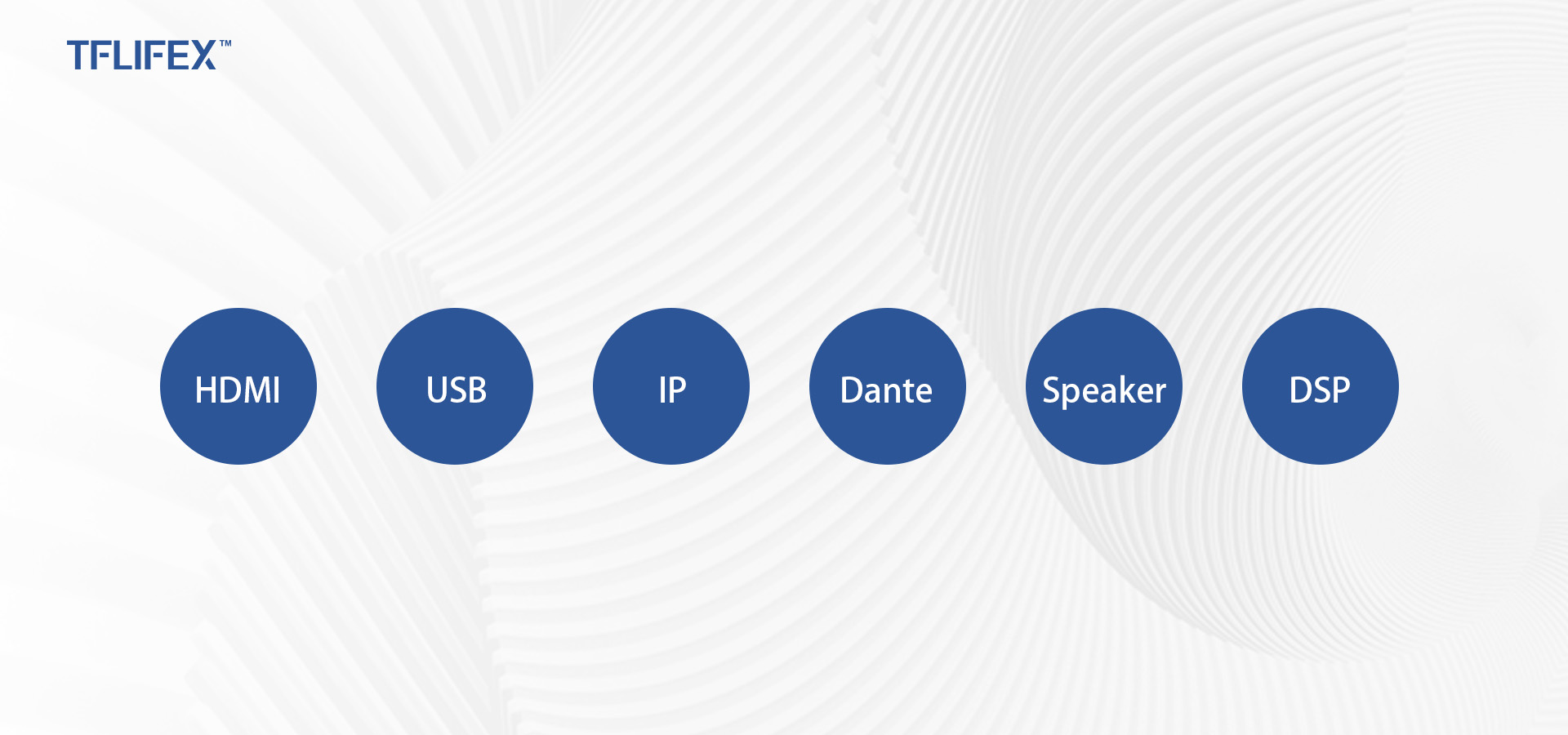 TFLIFEX™

HDMI

USB

IP

Dante

Speaker

DSP